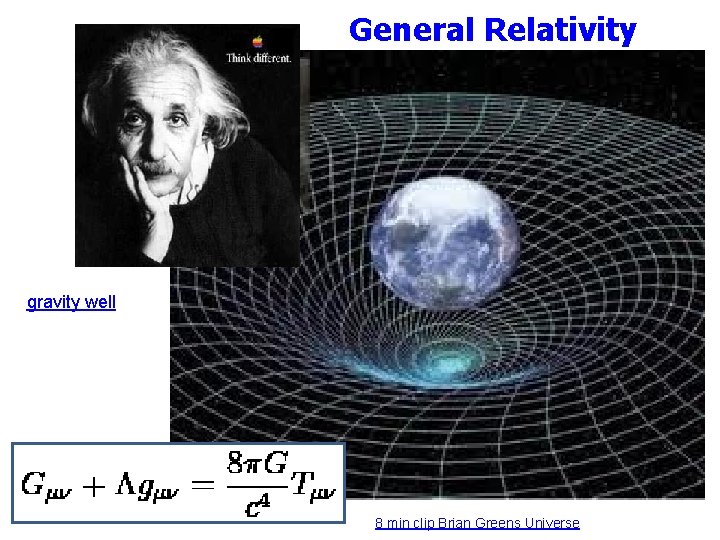 General Relativity

Think different.

gravity well

$G_{\mu\nu} + \Lambda g_{\mu\nu} = \frac{8\pi G}{c^4} T_{\mu\nu}$

8 min clip Brian Greens Universe